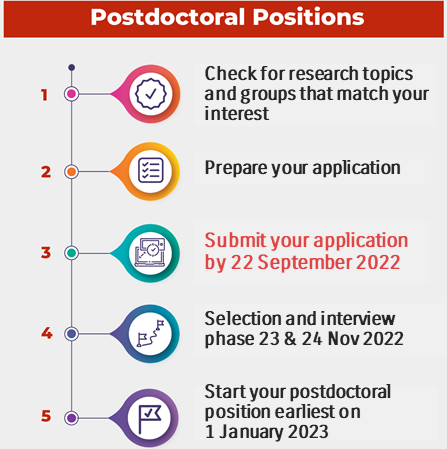 Postdoctoral Positions

1

Check for research topics and groups that match your interest

2

Prepare your application

3

Submit your application by 22 September 2022

4

Selection and interview phase 23 & 24 Nov 2022

5

Start your postdoctoral position earliest on 1 January 2023